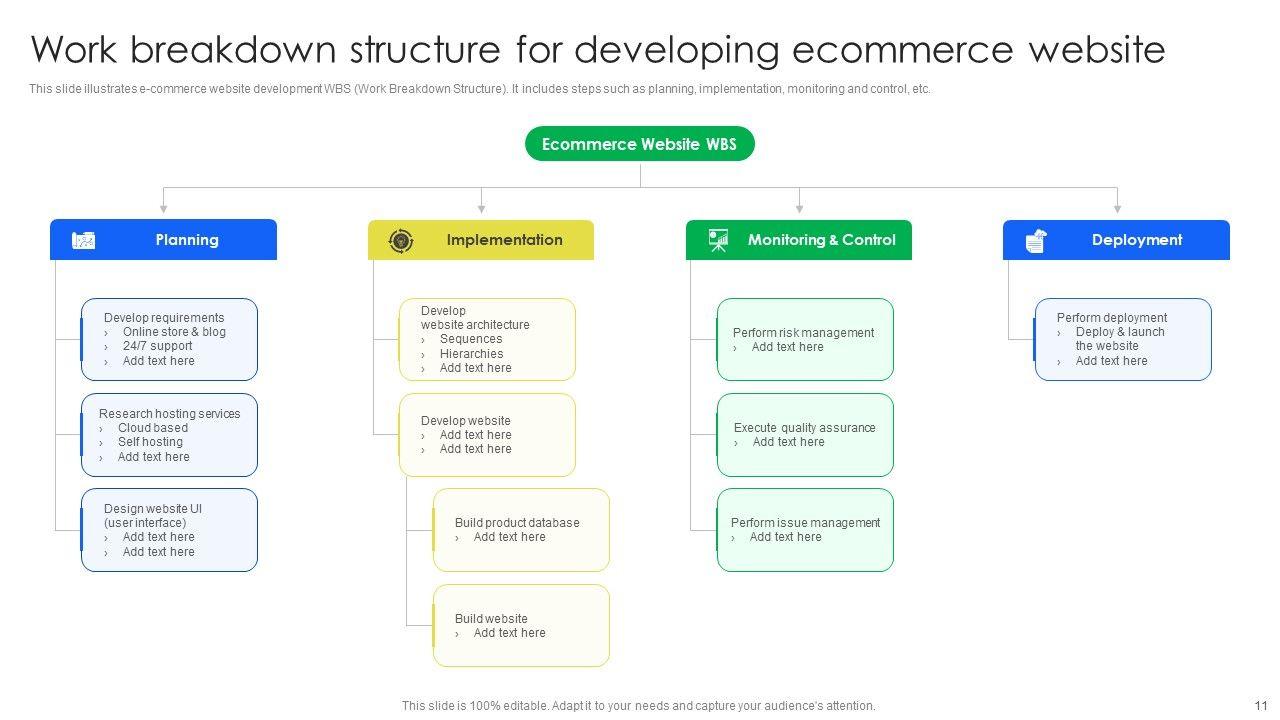 Work breakdown structure for developing ecommerce website

This slide illustrates e-commerce website development WBS (Work Breakdown Structure). It includes steps such as planning, implementation, monitoring and control, etc.

Ecommerce Website WBS

Planning

Develop requirements
› Online store & blog
› 24/7 support
› Add text here

Research hosting services
› Cloud based
› Self hosting
› Add text here

Design website UI (user interface)
› Add text here
› Add text here

Implementation

Develop website architecture
› Sequences
› Hierarchies
› Add text here

Develop website
› Add text here
› Add text here

Build product database
› Add text here

Build website
› Add text here

Monitoring & Control

Perform risk management
› Add text here

Execute quality assurance
› Add text here

Perform issue management
› Add text here

Deployment

Perform deployment
› Deploy & launch the website
› Add text here

This slide is 100% editable. Adapt it to your needs and capture your audience's attention.

11